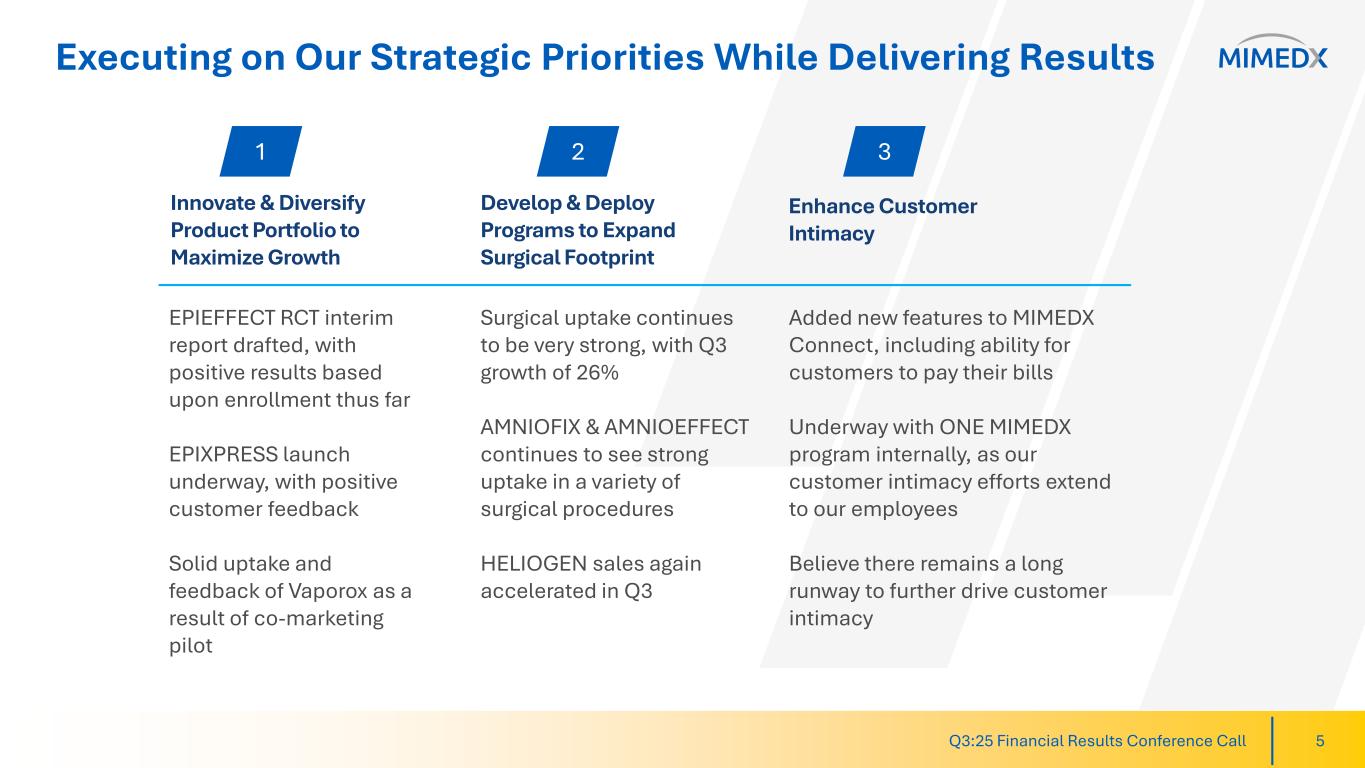 Executing on Our Strategic Priorities While Delivering Results

MIMEDX

1

Innovate & Diversify Product Portfolio to Maximize Growth

EPIEFFECT RCT interim report drafted, with positive results based upon enrollment thus far

EPIXPRESS launch underway, with positive customer feedback

Solid uptake and feedback of Vaporox as a result of co-marketing pilot

2

Develop & Deploy Programs to Expand Surgical Footprint

Surgical uptake continues to be very strong, with Q3 growth of 26%

AMNIOFIX & AMNIOEFFECT continues to see strong uptake in a variety of surgical procedures

HELIOGEN sales again accelerated in Q3

3

Enhance Customer Intimacy

Added new features to MIMEDX Connect, including ability for customers to pay their bills

Underway with ONE MIMEDX program internally, as our customer intimacy efforts extend to our employees

Believe there remains a long runway to further drive customer intimacy

Q3:25 Financial Results Conference Call 5